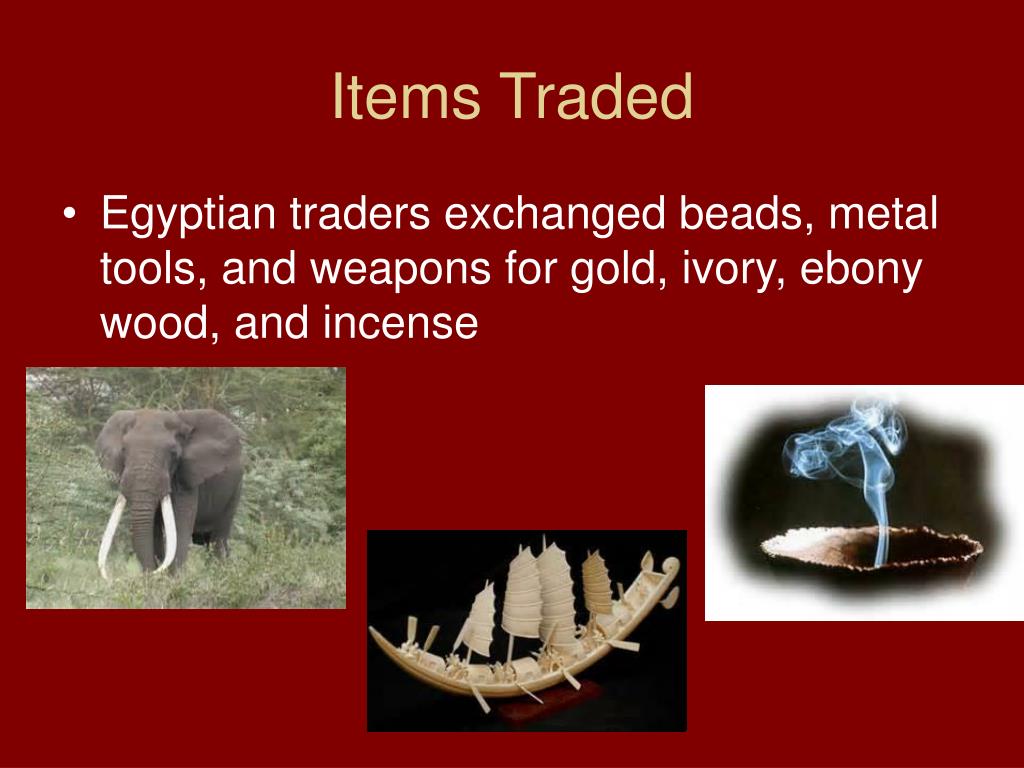 Items Traded

• Egyptian traders exchanged beads, metal tools, and weapons for gold, ivory, ebony wood, and incense